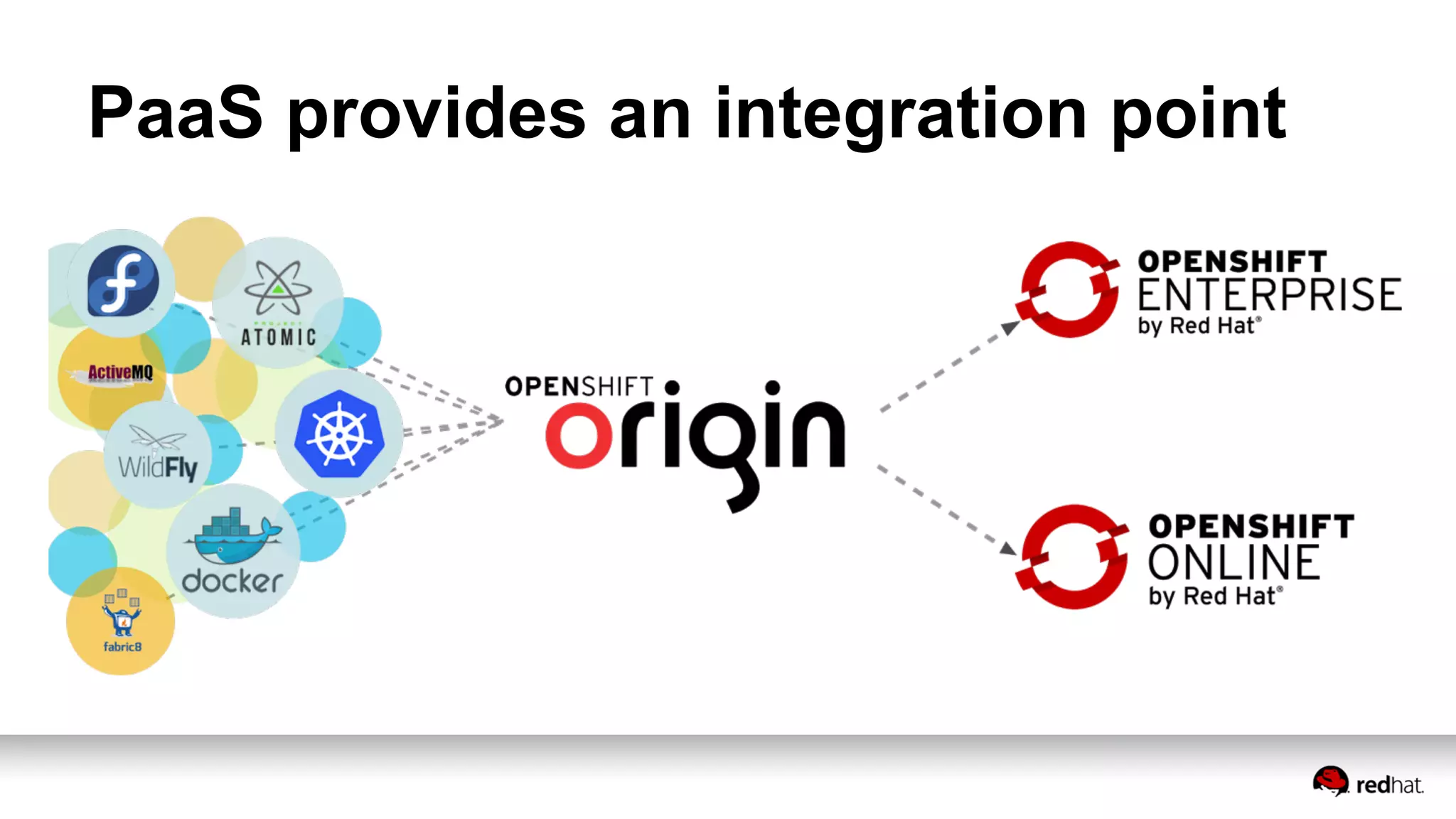 PaaS provides an integration point

PROJECT ATOMIC

ActiveMQ

WildFly

docker

fabric8

OPENSHIFT origin

OPENSHIFT ENTERPRISE by Red Hat®

OPENSHIFT ONLINE by Red Hat®

redhat.